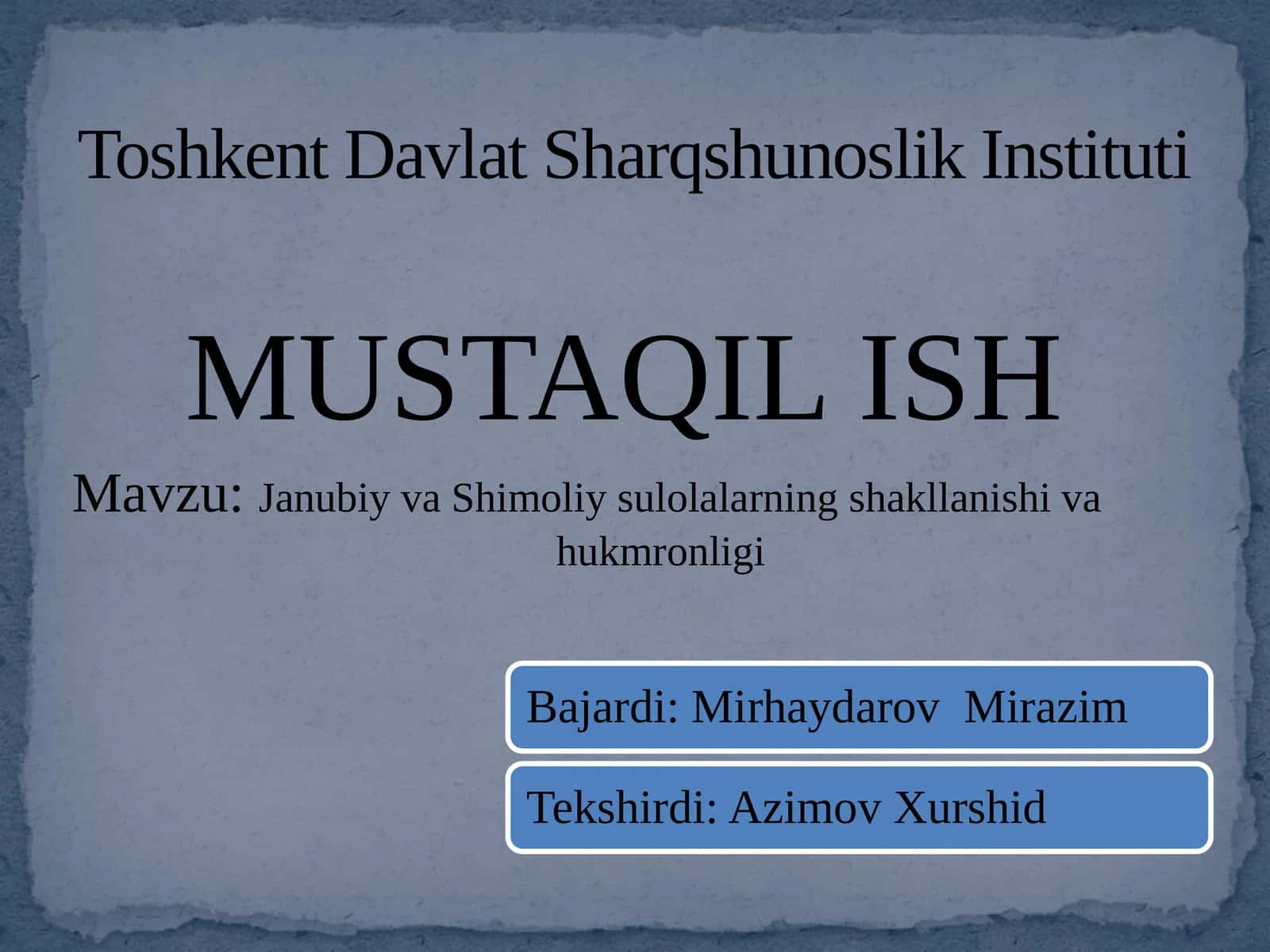 Toshkent Davlat Sharqshunoslik Instituti

MUSTAQIL ISH

Mavzu: Janubiy va Shimoliy sulolalarning shakllanishi va hukmronligi

Bajardi: Mirhaydarov Mirazim

Tekshirdi: Azimov Xurshid